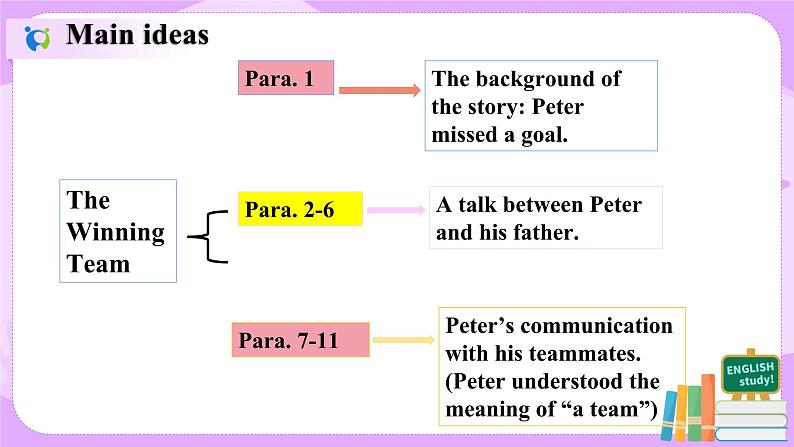 Main ideas

The Winning Team

Para. 1

The background of the story: Peter missed a goal.

Para. 2-6

A talk between Peter and his father.

Para. 7-11

Peter’s communication with his teammates. (Peter understood the meaning of “a team”)

ENGLISH study!